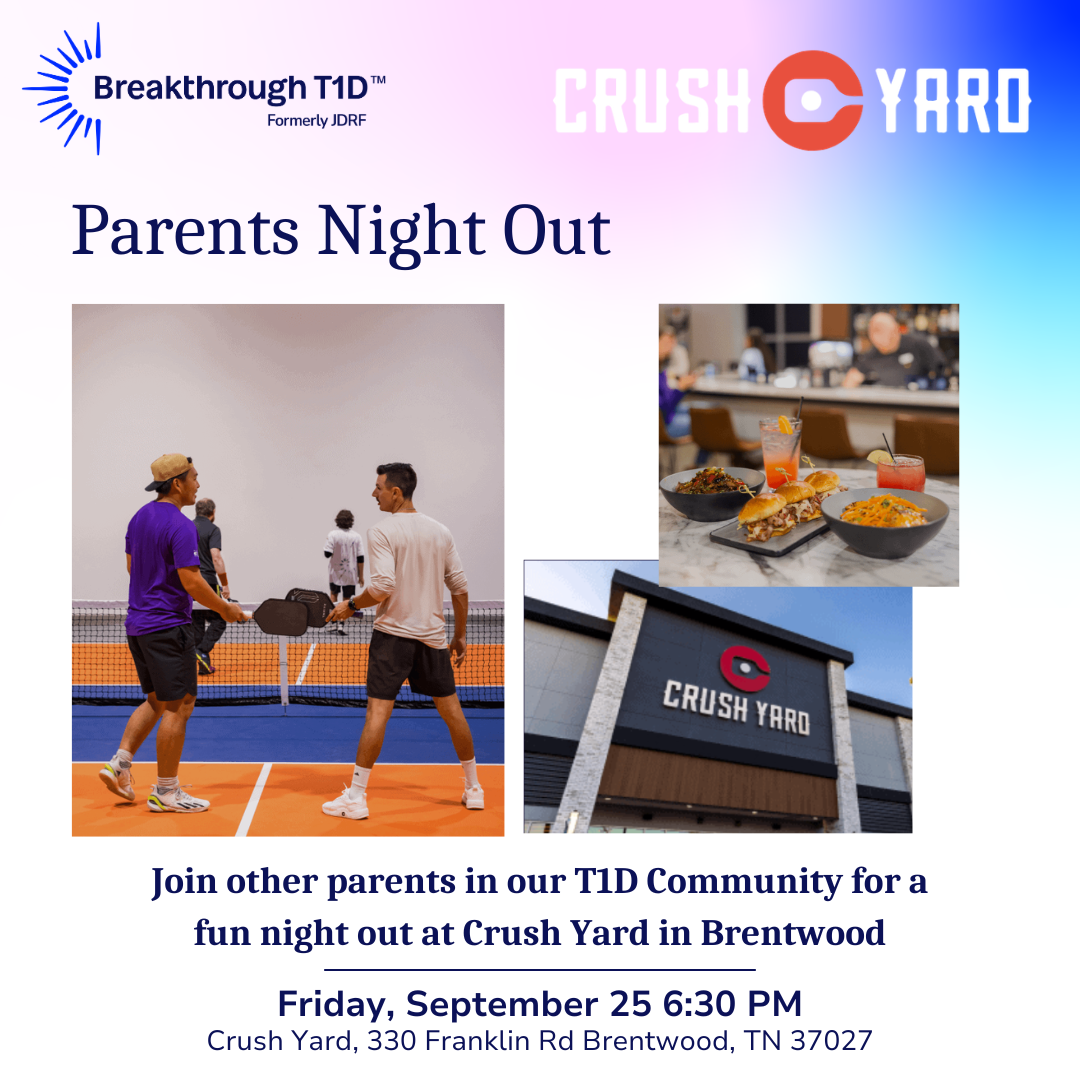 Breakthrough T1D™
Formerly JDRF

CRUSH YARD

Parents Night Out

CRUSH YARD

Join other parents in our T1D Community for a fun night out at Crush Yard in Brentwood

Friday, September 25 6:30 PM
Crush Yard, 330 Franklin Rd Brentwood, TN 37027